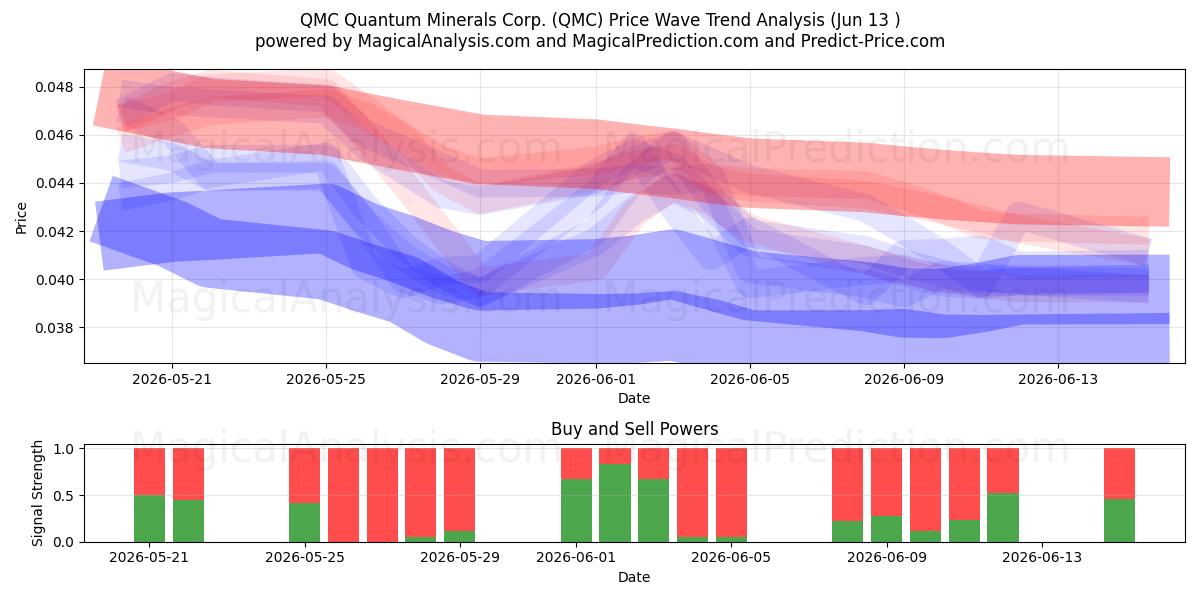 QMC Quantum Minerals Corp. (QMC) Price Wave Trend Analysis (Jun 13 )
powered by MagicalAnalysis.com and MagicalPrediction.com and Predict-Price.com

MagicalAnalysis.com MagicalPrediction.com
MagicalAnalysis.com MagicalPrediction.com

Price
0.048
0.046
0.044
0.042
0.040
0.038

2026-05-21 2026-05-25 2026-05-29 2026-06-01 2026-06-05 2026-06-09 2026-06-13
Date

Buy and Sell Powers

MagicalAnalysis.com MagicalPrediction.com

Signal Strength
1.0
0.5
0.0

2026-05-21 2026-05-25 2026-05-29 2026-06-01 2026-06-05 2026-06-09 2026-06-13
Date